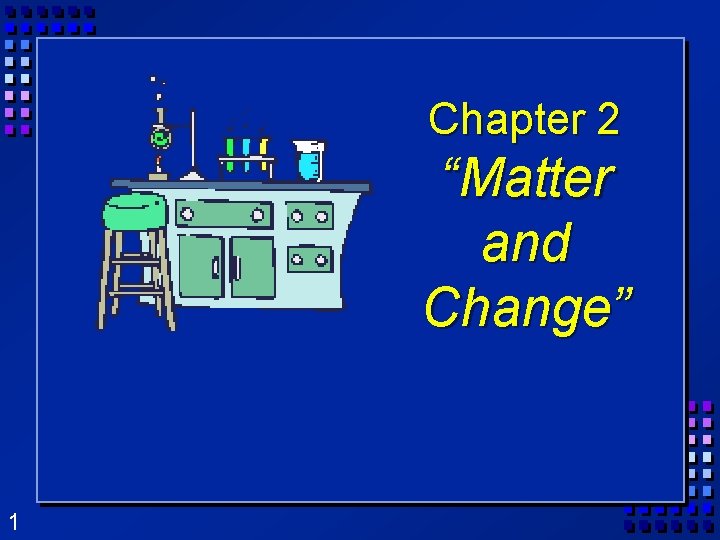 Chapter 2
“Matter and Change”

1